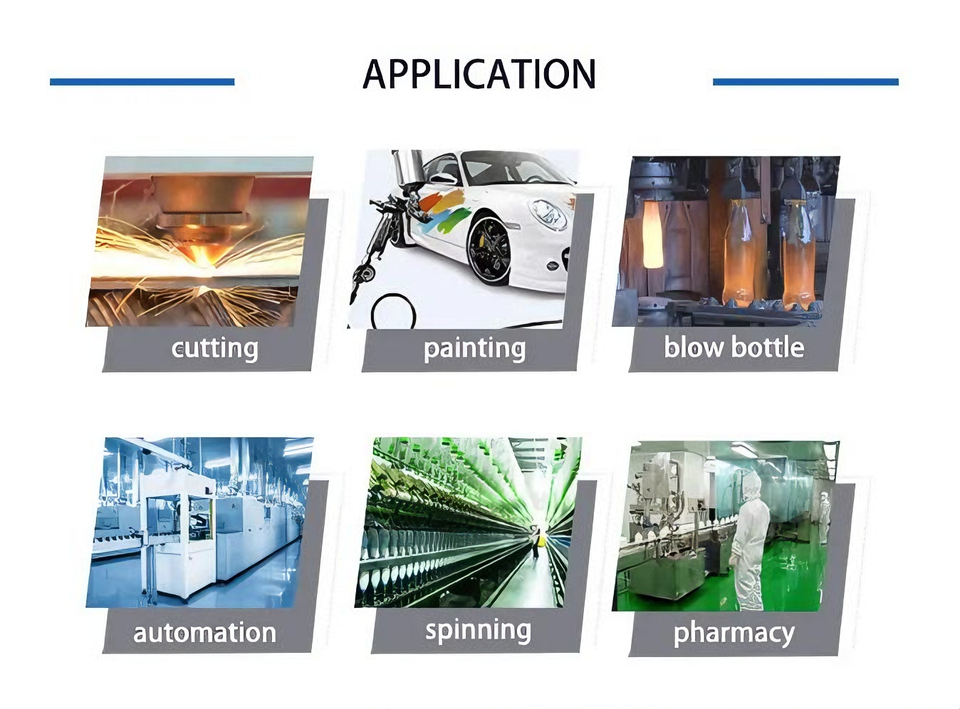 APPLICATION

cutting

painting

blow bottle

automation

spinning

pharmacy